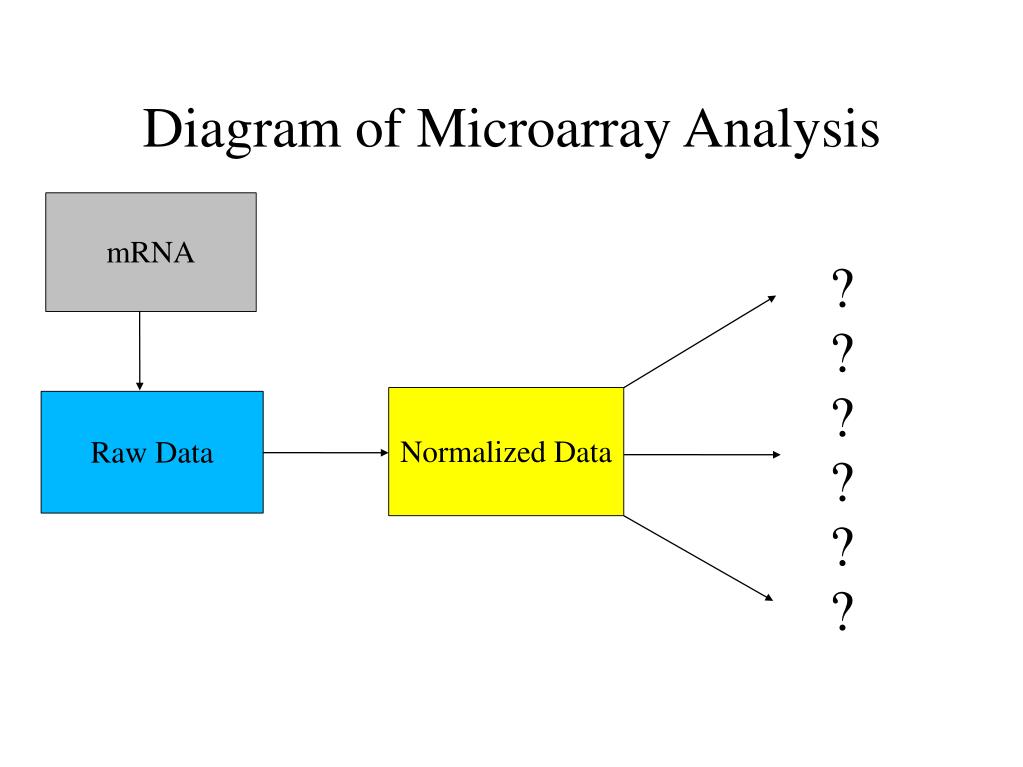 Diagram of Microarray Analysis

mRNA

Raw Data

Normalized Data

?
?
?
?
?
?